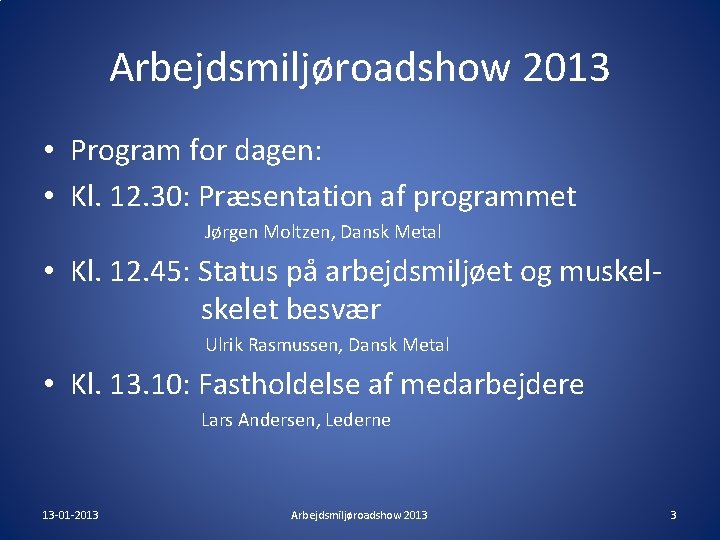 Arbejdsmiljøroadshow 2013

• Program for dagen:

• Kl. 12.30: Præsentation af programmet

Jørgen Moltzen, Dansk Metal

• Kl. 12.45: Status på arbejdsmiljøet og muskel-skelet besvær

Ulrik Rasmussen, Dansk Metal

• Kl. 13.10: Fastholdelse af medarbejdere

Lars Andersen, Lederne

13-01-2013

Arbejdsmiljøroadshow 2013

3